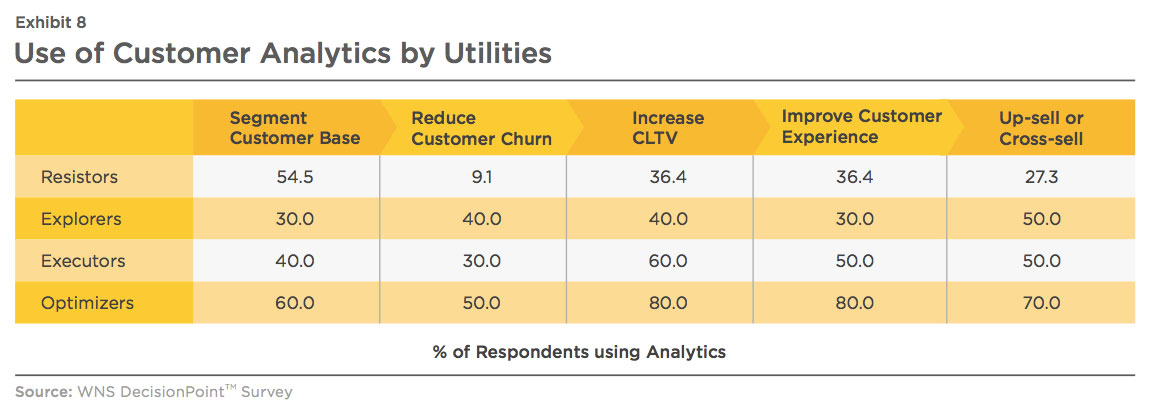 Exhibit 8
Use of Customer Analytics by Utilities

| | Segment Customer Base | Reduce Customer Churn | Increase CLTV | Improve Customer Experience | Up-sell or Cross-sell |
|---|---|---|---|---|---|
| Resistors | 54.5 | 9.1 | 36.4 | 36.4 | 27.3 |
| Explorers | 30.0 | 40.0 | 40.0 | 30.0 | 50.0 |
| Executors | 40.0 | 30.0 | 60.0 | 50.0 | 50.0 |
| Optimizers | 60.0 | 50.0 | 80.0 | 80.0 | 70.0 |

% of Respondents using Analytics

Source: WNS DecisionPoint™ Survey